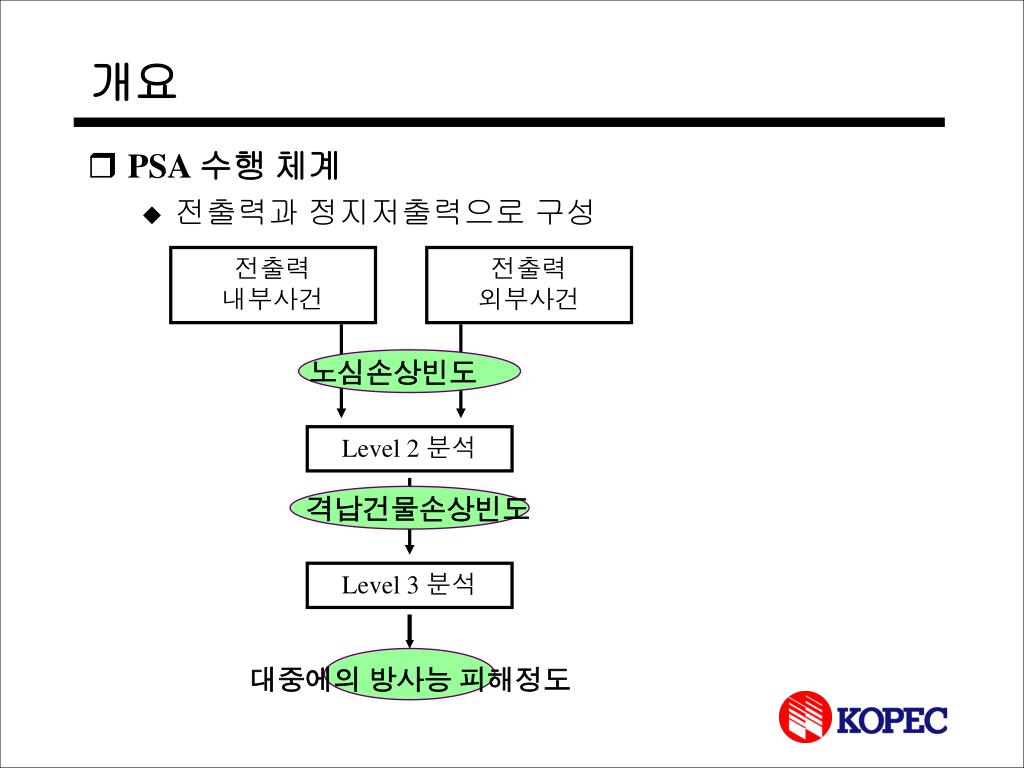 개요

❒ PSA 수행 체계

◆ 전출력과 정지저출력으로 구성

전출력
내부사건

전출력
외부사건

노심손상빈도

Level 2 분석

격납건물손상빈도

Level 3 분석

대중에의 방사능 피해정도

KOPEC